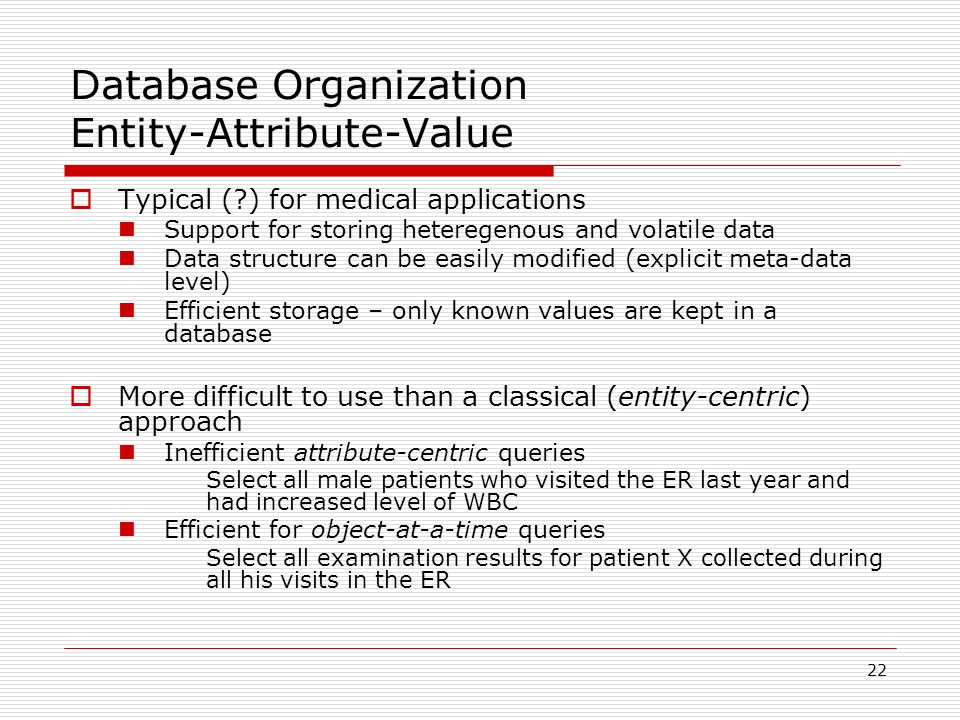 Database Organization
Entity-Attribute-Value

Typical (?) for medical applications

Support for storing heteregenous and volatile data

Data structure can be easily modified (explicit meta-data level)

Efficient storage – only known values are kept in a database

More difficult to use than a classical (entity-centric) approach

Inefficient attribute-centric queries

Select all male patients who visited the ER last year and had increased level of WBC

Efficient for object-at-a-time queries

Select all examination results for patient X collected during all his visits in the ER

22